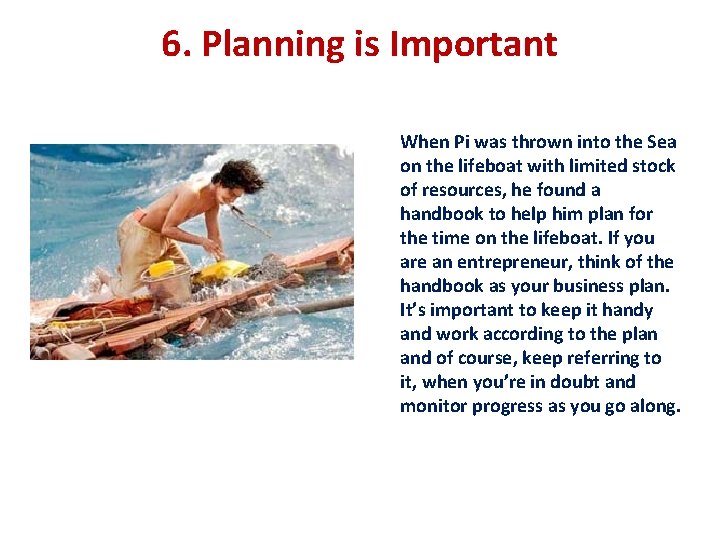 6. Planning is Important

When Pi was thrown into the Sea on the lifeboat with limited stock of resources, he found a handbook to help him plan for the time on the lifeboat. If you are an entrepreneur, think of the handbook as your business plan. It's important to keep it handy and work according to the plan and of course, keep referring to it, when you're in doubt and monitor progress as you go along.